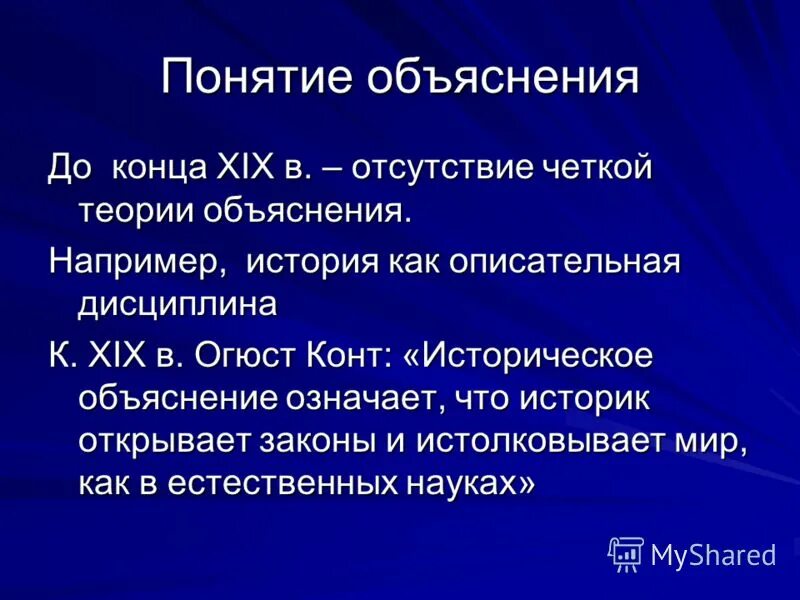 Понятие объяснения

До конца XIX в. – отсутствие четкой теории объяснения.

Например, история как описательная дисциплина

К. XIX в. Огюст Конт: «Историческое объяснение означает, что историк открывает законы и истолковывает мир, как в естественных науках»

MyShared